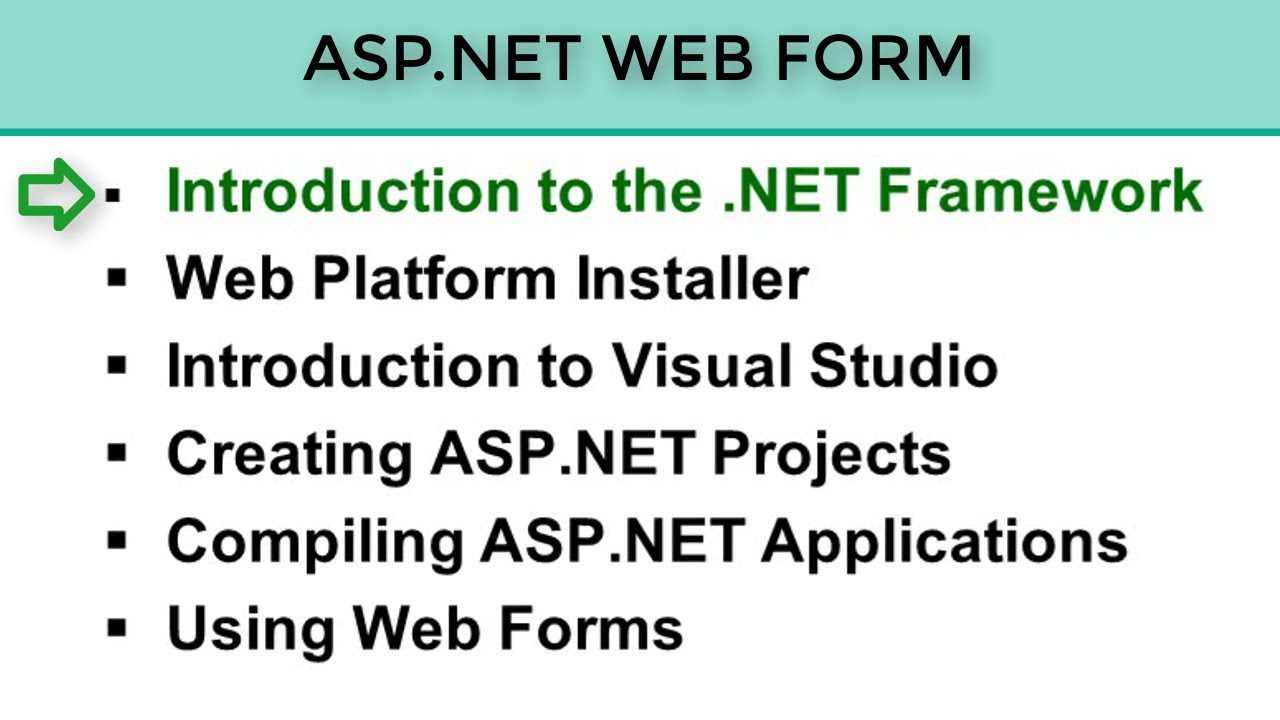 ASP.NET WEB FORM

▪ Introduction to the .NET Framework
▪ Web Platform Installer
▪ Introduction to Visual Studio
▪ Creating ASP.NET Projects
▪ Compiling ASP.NET Applications
▪ Using Web Forms